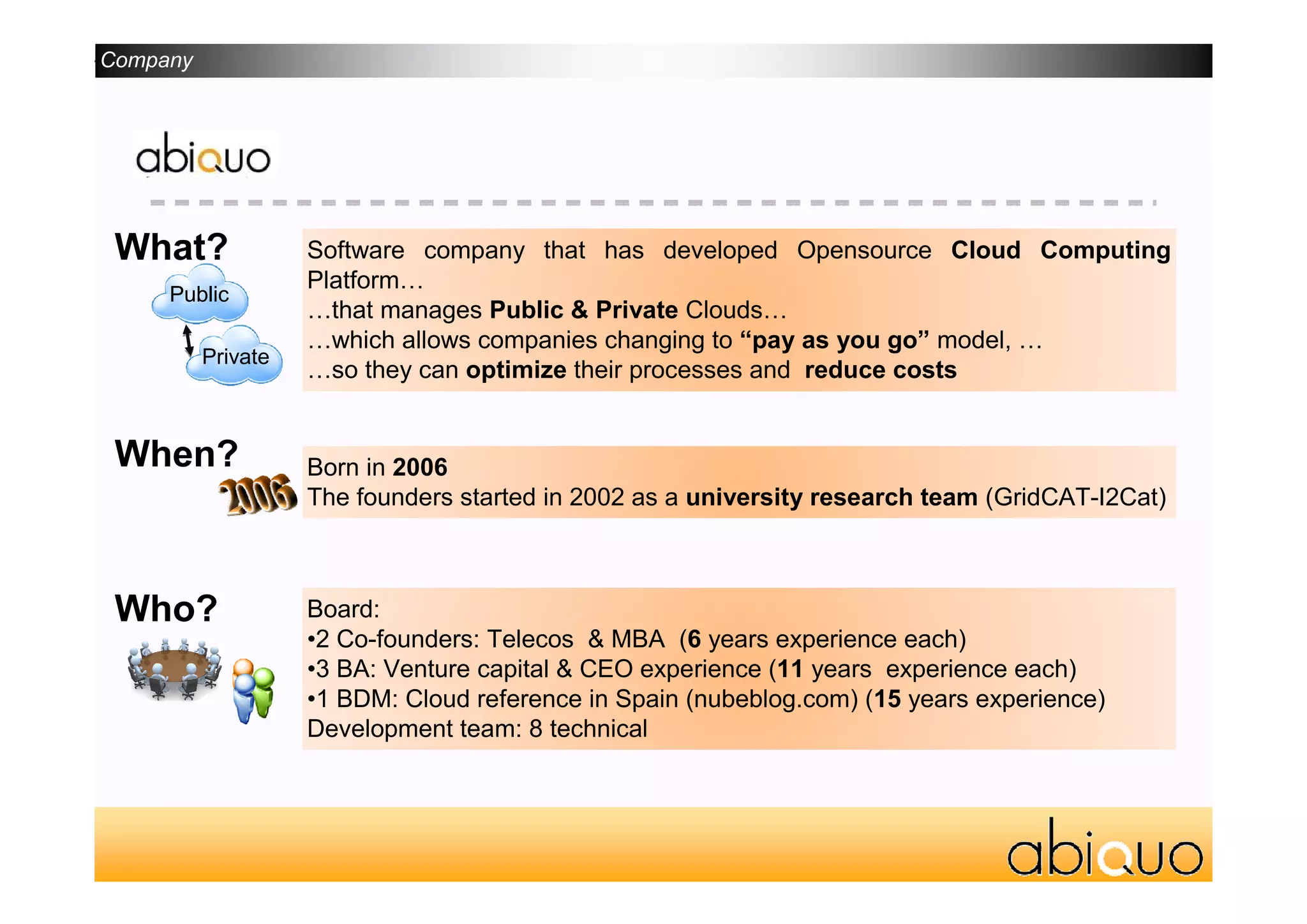 Company

abiquo

What?

Public

Private

Software company that has developed Opensource Cloud Computing Platform…
…that manages Public & Private Clouds…
…which allows companies changing to “pay as you go” model, …
…so they can optimize their processes and reduce costs

When?

2006

Born in 2006
The founders started in 2002 as a university research team (GridCAT-I2Cat)

Who?

Board:
•2 Co-founders: Telecos & MBA (6 years experience each)
•3 BA: Venture capital & CEO experience (11 years experience each)
•1 BDM: Cloud reference in Spain (nubeblog.com) (15 years experience)
Development team: 8 technical

abiquo